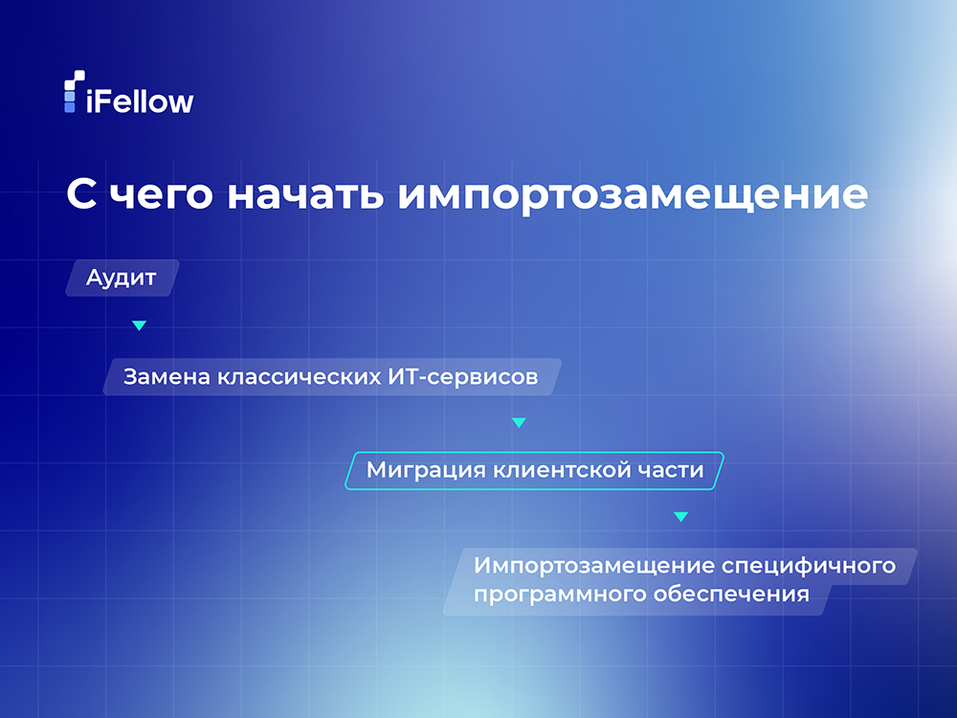 iFellow

С чего начать импортозамещение

Аудит

Замена классических ИТ-сервисов

Миграция клиентской части

Импортозамещение специфичного программного обеспечения